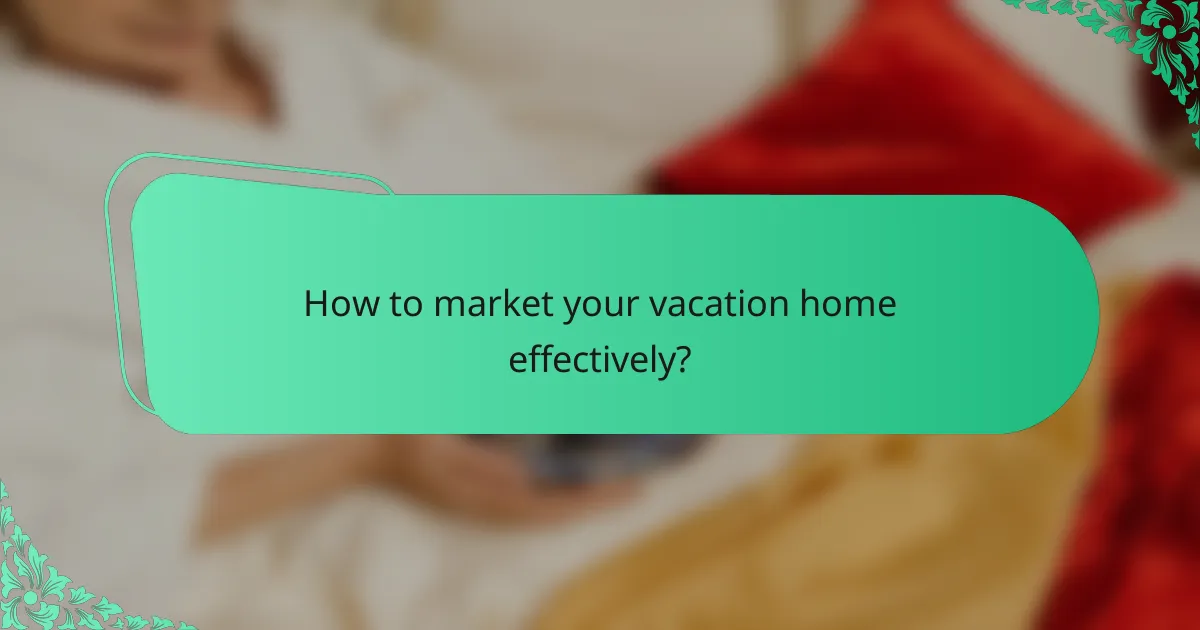 How to market your vacation home effectively?